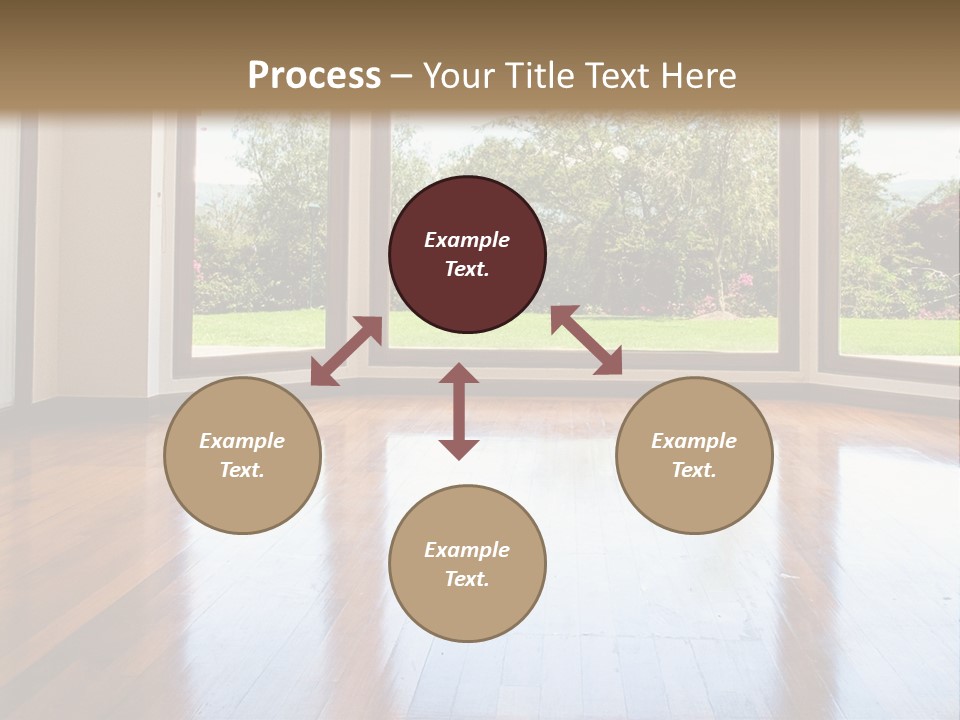 Process – Your Title Text Here

Example Text.

Example Text.

Example Text.

Example Text.